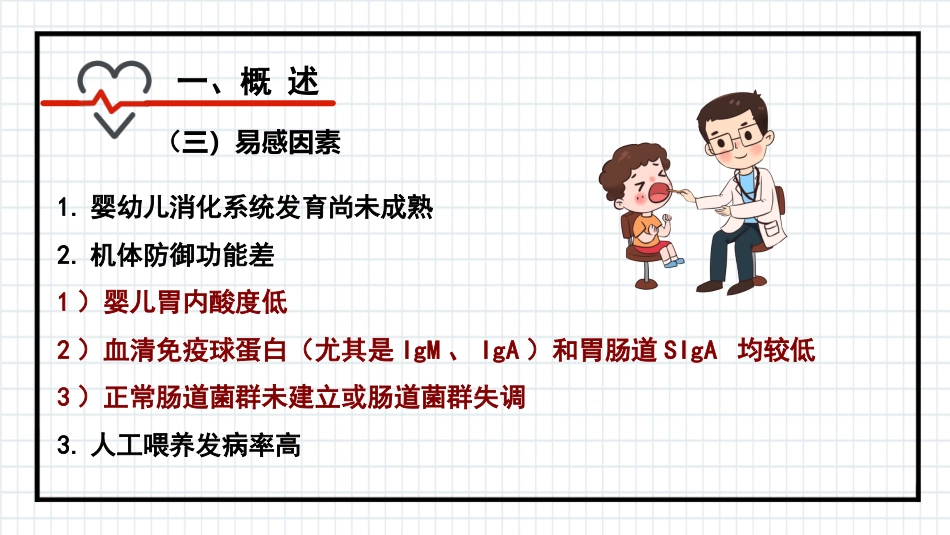 一、概 述

（三）易感因素

1. 婴幼儿消化系统发育尚未成熟

2. 机体防御功能差

1）婴儿胃内酸度低

2）血清免疫球蛋白（尤其是 IgM 、 IgA ）和胃肠道 SIgA 均较低

3）正常肠道菌群未建立或肠道菌群失调

3. 人工喂养发病率高